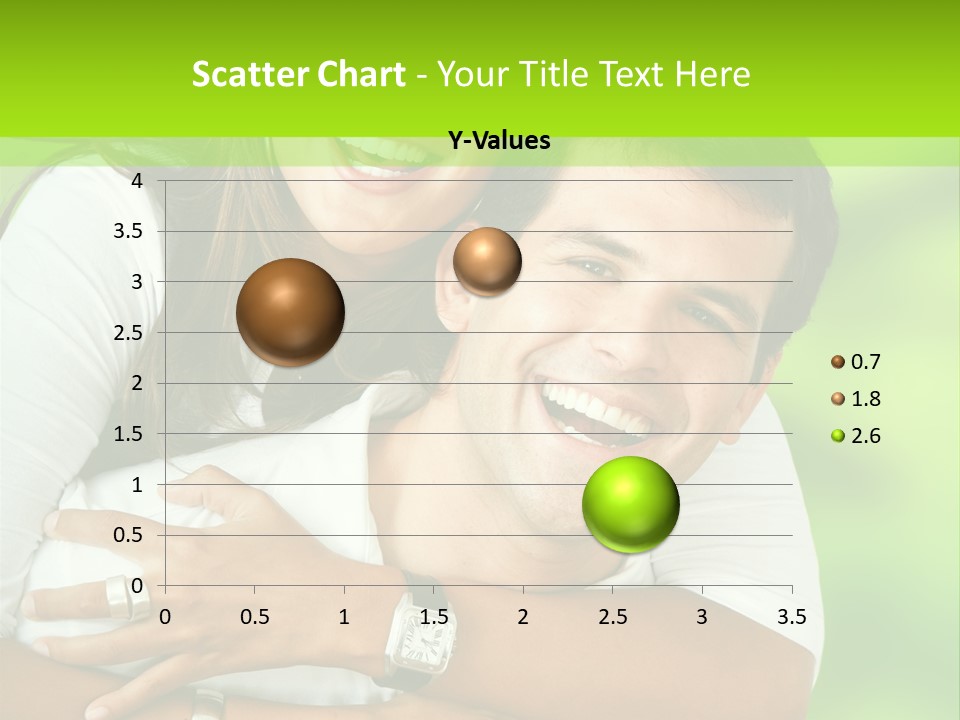 Scatter Chart - Your Title Text Here

Y-Values

4
3.5
3
2.5
2
1.5
1
0.5
0

0 0.5 1 1.5 2 2.5 3 3.5

0.7
1.8
2.6